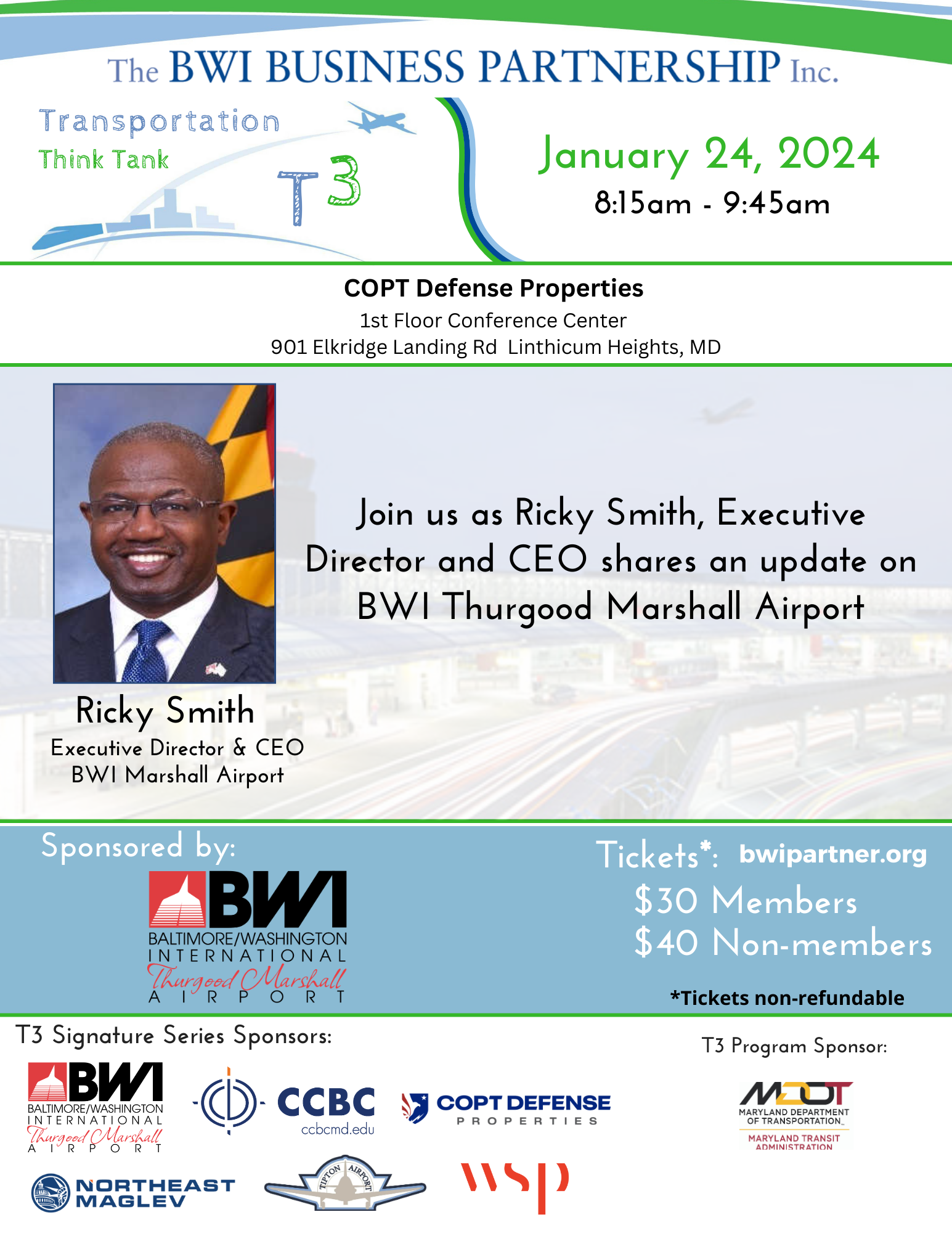 The BWI BUSINESS PARTNERSHIP Inc.

Transportation
Think Tank
T3

January 24, 2024
8:15am - 9:45am

COPT Defense Properties
1st Floor Conference Center
901 Elkridge Landing Rd Linthicum Heights, MD

Join us as Ricky Smith, Executive Director and CEO shares an update on BWI Thurgood Marshall Airport

Ricky Smith
Executive Director & CEO
BWI Marshall Airport

Sponsored by:

BWI
BALTIMORE/WASHINGTON
INTERNATIONAL
Thurgood Marshall
AIRPORT

Tickets*: bwipartner.org
$30 Members
$40 Non-members

*Tickets non-refundable

T3 Signature Series Sponsors:

BWI
BALTIMORE/WASHINGTON
INTERNATIONAL
Thurgood Marshall
AIRPORT

CCBC
ccbcmd.edu

COPT DEFENSE
PROPERTIES

NORTHEAST
MAGLEV

TIPTON AIRPORT

wsp

T3 Program Sponsor:

MDOT
MARYLAND DEPARTMENT OF TRANSPORTATION
MARYLAND TRANSIT ADMINISTRATION